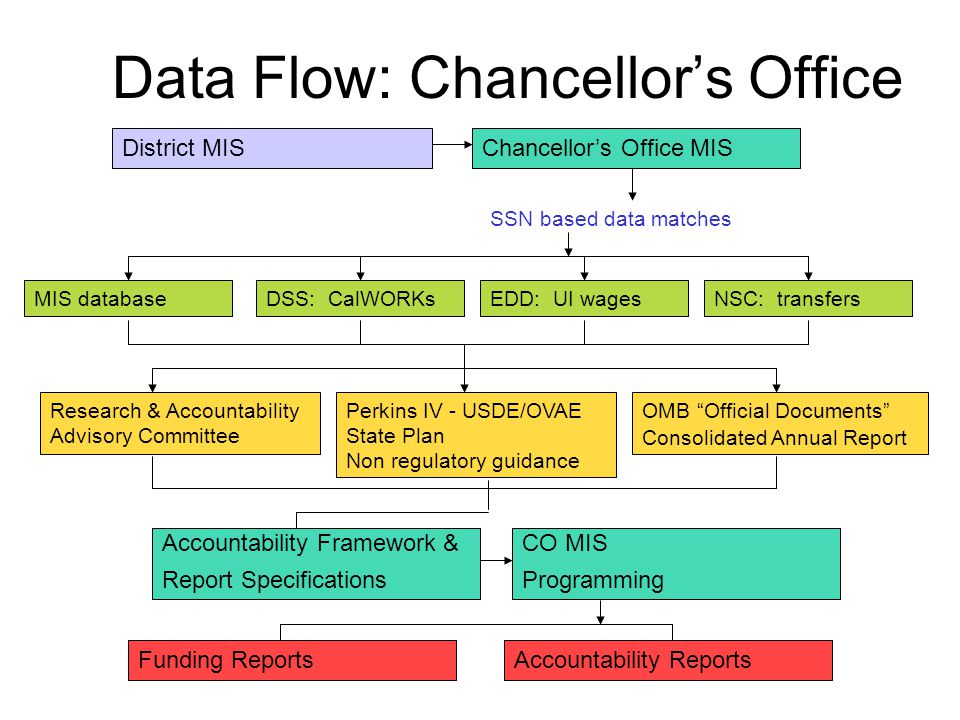 Data Flow: Chancellor’s Office

District MIS

Chancellor’s Office MIS

SSN based data matches

MIS database

DSS: CalWORKs

EDD: UI wages

NSC: transfers

Research & Accountability Advisory Committee

Perkins IV - USDE/OVAE State Plan Non regulatory guidance

OMB “Official Documents” Consolidated Annual Report

Accountability Framework & Report Specifications

CO MIS Programming

Funding Reports

Accountability Reports